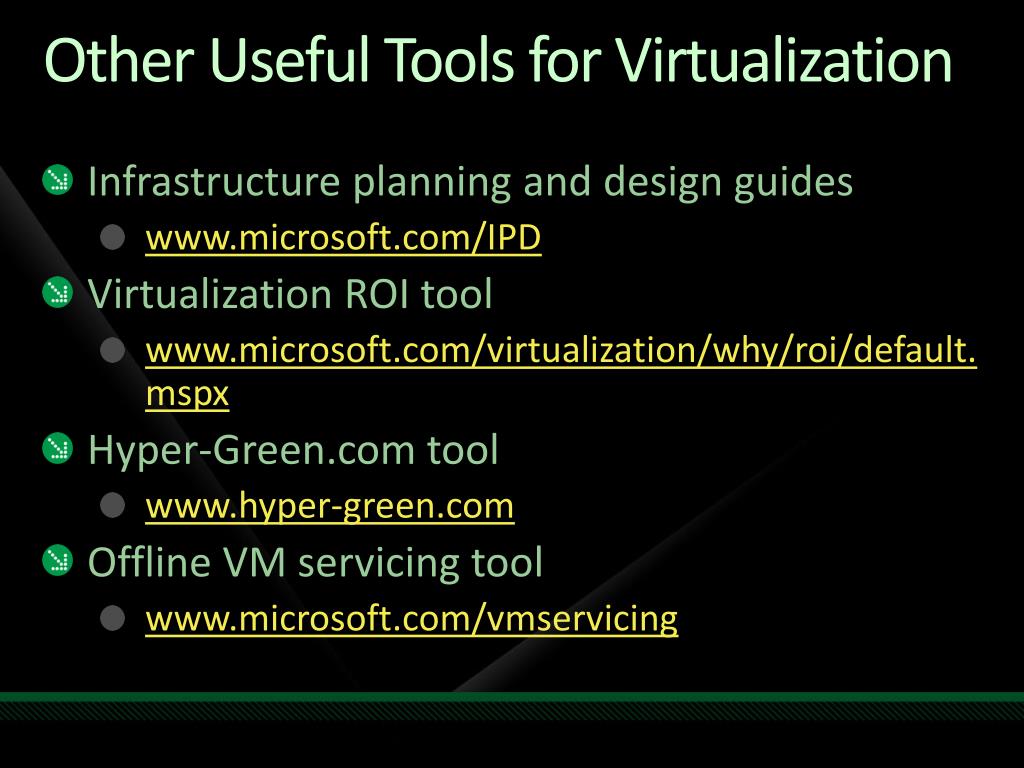 Other Useful Tools for Virtualization

Infrastructure planning and design guides

www.microsoft.com/IPD

Virtualization ROI tool

www.microsoft.com/virtualization/why/roi/default.mspx

Hyper-Green.com tool

www.hyper-green.com

Offline VM servicing tool

www.microsoft.com/vmservicing